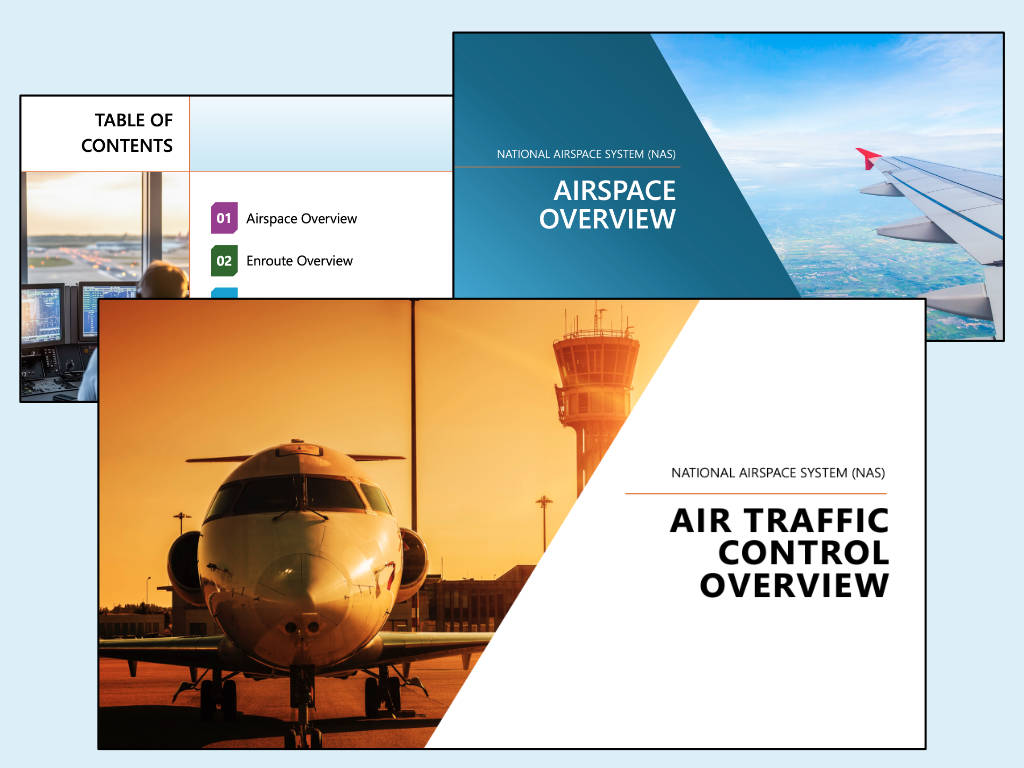 TABLE OF CONTENTS

01 Airspace Overview

02 Enroute Overview

NATIONAL AIRSPACE SYSTEM (NAS)

AIRSPACE OVERVIEW

NATIONAL AIRSPACE SYSTEM (NAS)

AIR TRAFFIC CONTROL OVERVIEW